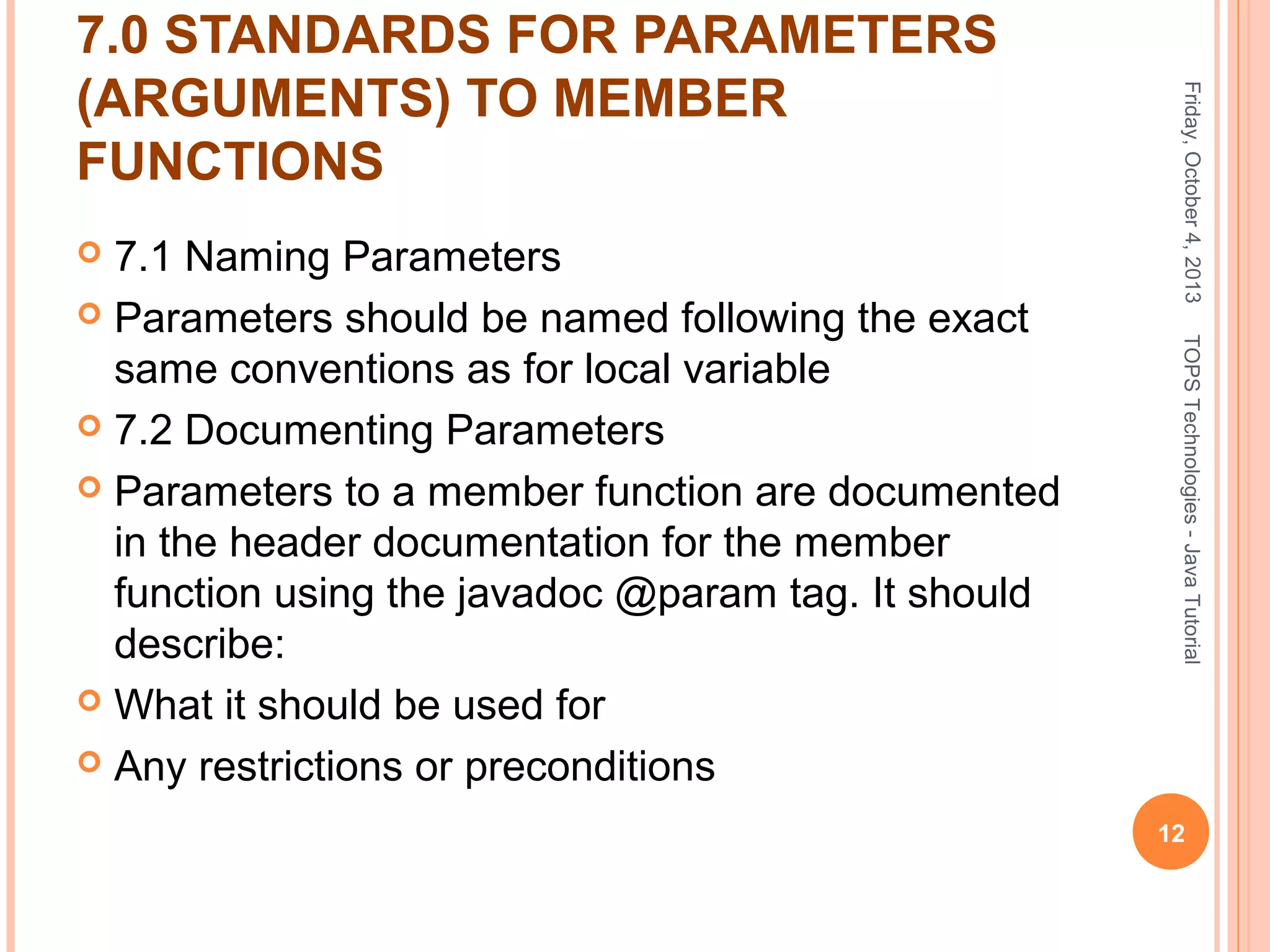 7.0 STANDARDS FOR PARAMETERS (ARGUMENTS) TO MEMBER FUNCTIONS

7.1 Naming Parameters

Parameters should be named following the exact same conventions as for local variable

7.2 Documenting Parameters

Parameters to a member function are documented in the header documentation for the member function using the javadoc @param tag. It should describe:

What it should be used for

Any restrictions or preconditions

Friday, October 4, 2013

TOPS Technologies - Java Tutorial

12